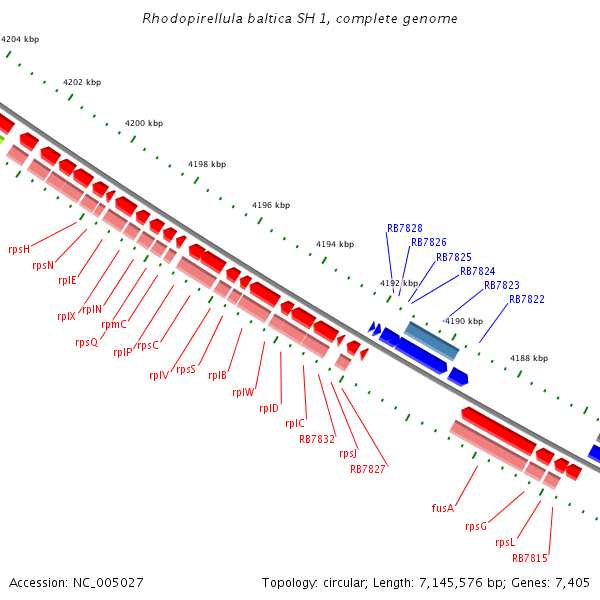 Rhodopirellula baltica SH 1, complete genome

4204 kbp
4202 kbp
4200 kbp
4198 kbp
4196 kbp
4194 kbp
4192 kbp
4190 kbp
4188 kbp

RB7828
RB7826
RB7825
RB7824
RB7823
RB7822

rpsH
rpsN
rplE
rplX
rplN
rpmC
rpsQ
rplP
rpsC
rplV
rpsS
rplB
rplW
rplD
rplC
RB7832
rpsJ
RB7827
fusA
rpsG
rpsL
RB7815

Accession: NC_005027
Topology: circular; Length: 7,145,576 bp; Genes: 7,405